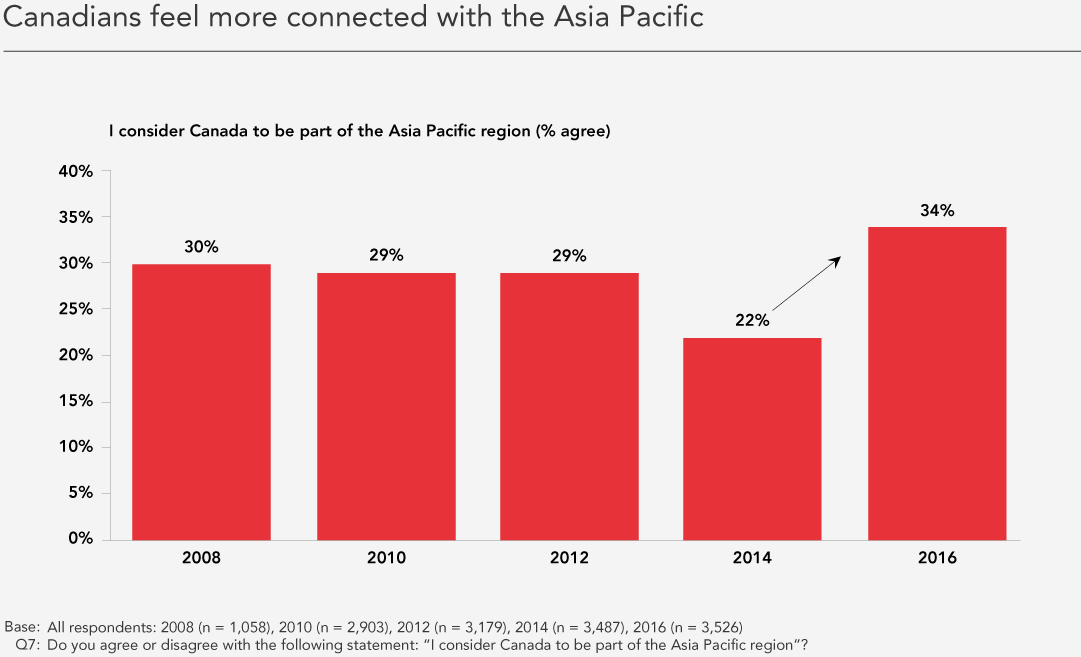 Canadians feel more connected with the Asia Pacific

I consider Canada to be part of the Asia Pacific region (% agree)

40%
35%
30%
25%
20%
15%
10%
5%
0%

30%
29%
29%
22%
34%

2008
2010
2012
2014
2016

Base: All respondents: 2008 (n = 1,058), 2010 (n = 2,903), 2012 (n = 3,179), 2014 (n = 3,487), 2016 (n = 3,526)
Q7: Do you agree or disagree with the following statement: "I consider Canada to be part of the Asia Pacific region"?